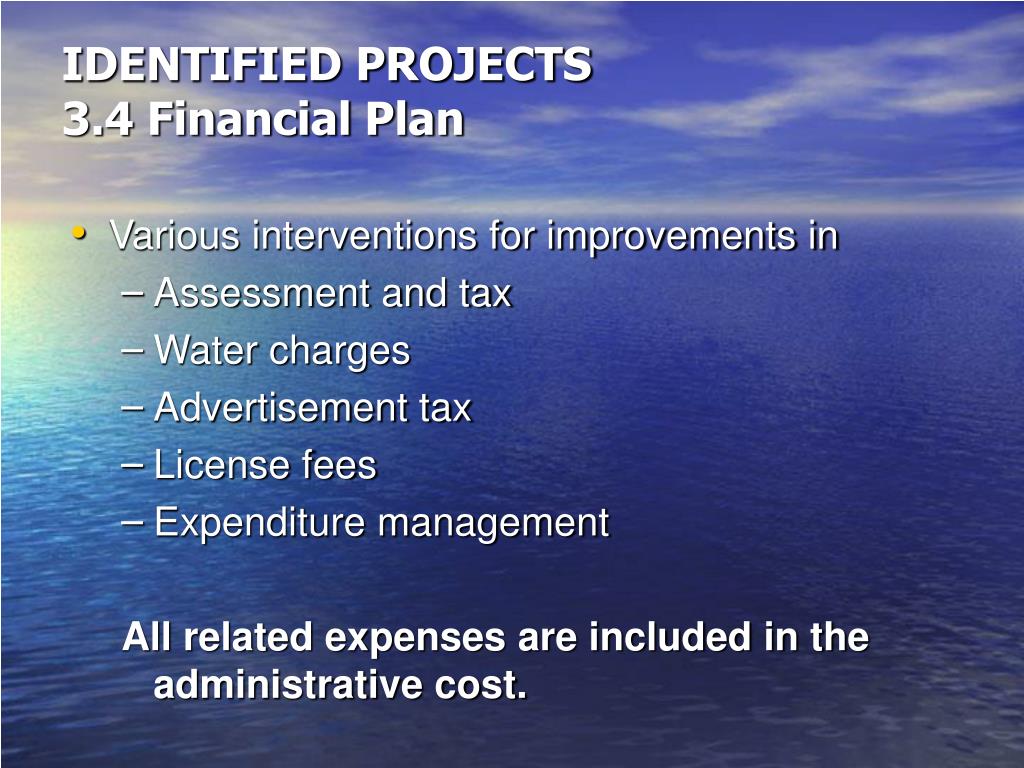 IDENTIFIED PROJECTS
3.4 Financial Plan

• Various interventions for improvements in
– Assessment and tax
– Water charges
– Advertisement tax
– License fees
– Expenditure management

All related expenses are included in the administrative cost.